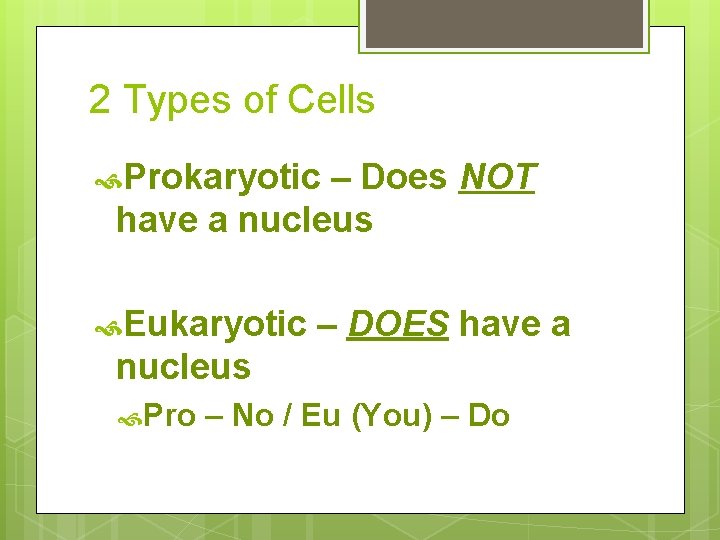 2 Types of Cells

Prokaryotic – Does NOT have a nucleus

Eukaryotic – DOES have a nucleus

Pro – No / Eu (You) – Do